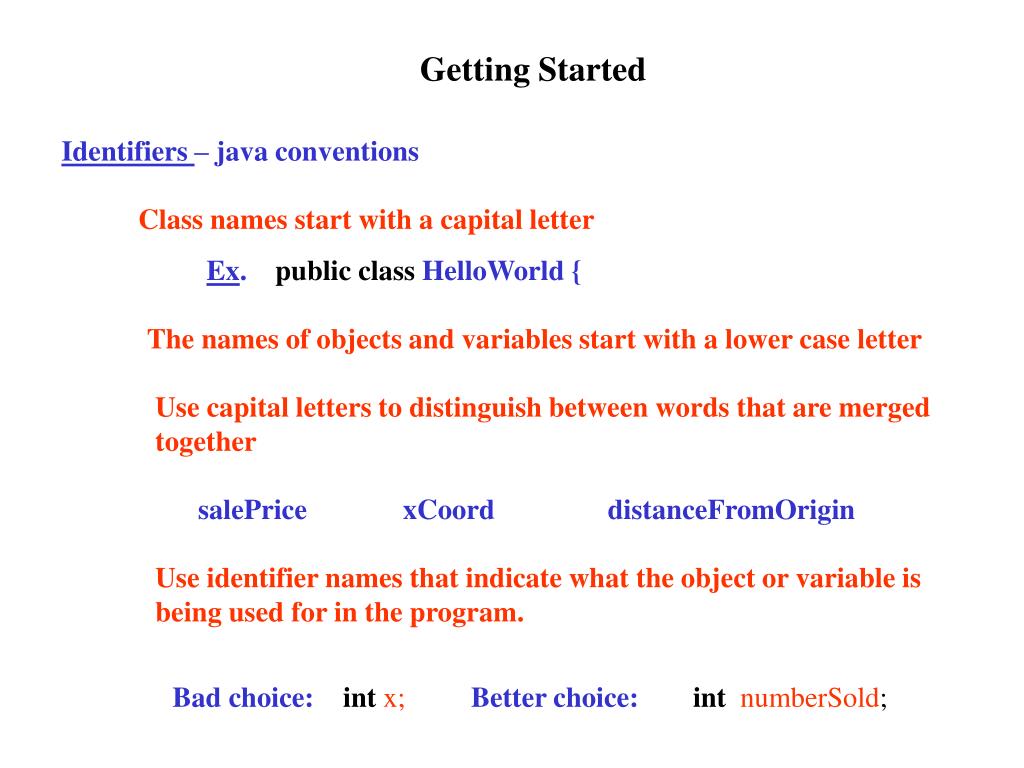 Getting Started

Identifiers – java conventions

Class names start with a capital letter

Ex. public class HelloWorld {

The names of objects and variables start with a lower case letter

Use capital letters to distinguish between words that are merged together

salePrice xCoord distanceFromOrigin

Use identifier names that indicate what the object or variable is being used for in the program.

Bad choice: int x; Better choice: int numberSold;